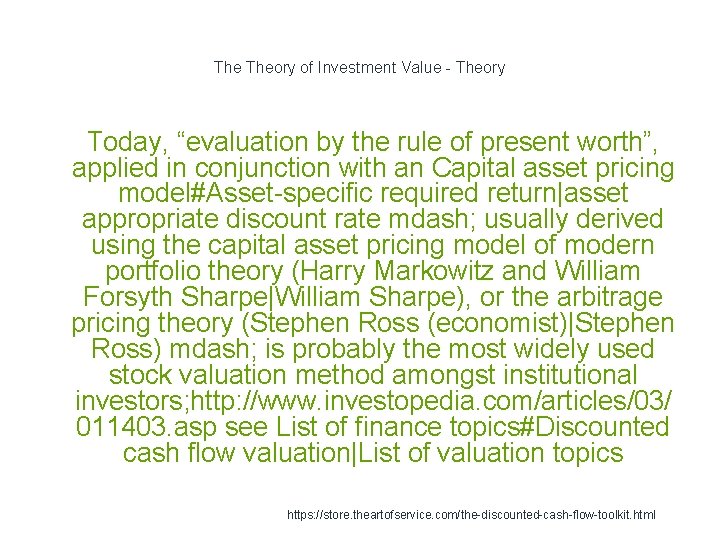 The Theory of Investment Value - Theory

Today, "evaluation by the rule of present worth", applied in conjunction with an Capital asset pricing model#Asset-specific required return|asset appropriate discount rate mdash; usually derived using the capital asset pricing model of modern portfolio theory (Harry Markowitz and William Forsyth Sharpe|William Sharpe), or the arbitrage pricing theory (Stephen Ross (economist)|Stephen Ross) mdash; is probably the most widely used stock valuation method amongst institutional investors;http://www.investopedia.com/articles/03/011403.asp see List of finance topics#Discounted cash flow valuation|List of valuation topics

https://store.theartofservice.com/the-discounted-cash-flow-toolkit.html